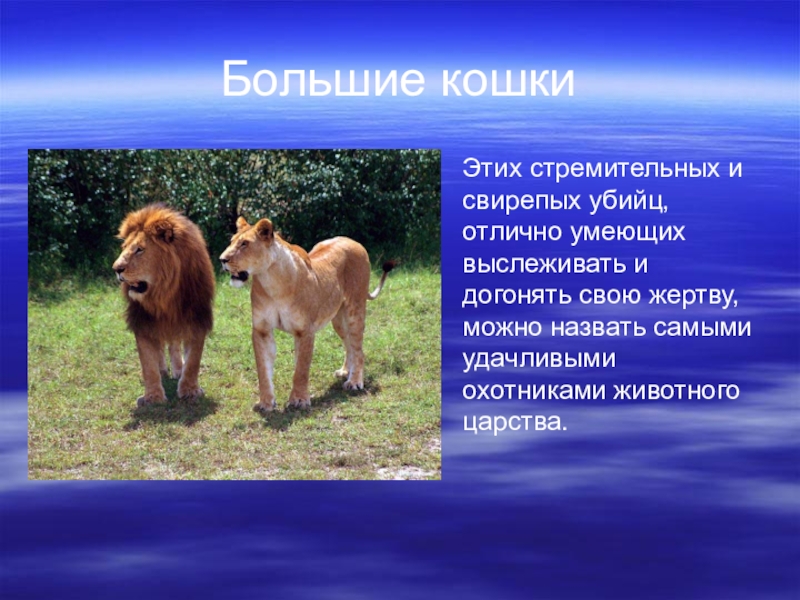 Большие кошки

Этих стремительных и свирепых убийц, отлично умеющих выслеживать и догонять свою жертву, можно назвать самыми удачливыми охотниками животного царства.